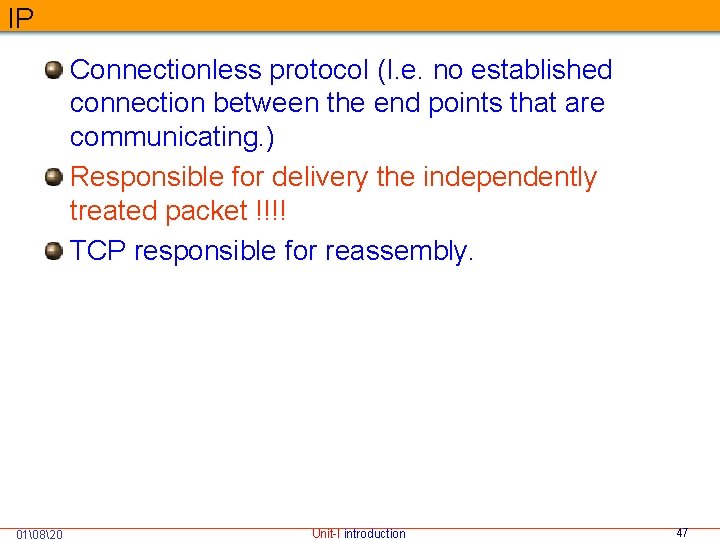 IP

Connectionless protocol (I.e. no established connection between the end points that are communicating.)

Responsible for delivery the independently treated packet !!!!

TCP responsible for reassembly.

01\08\20

Unit-I introduction

47